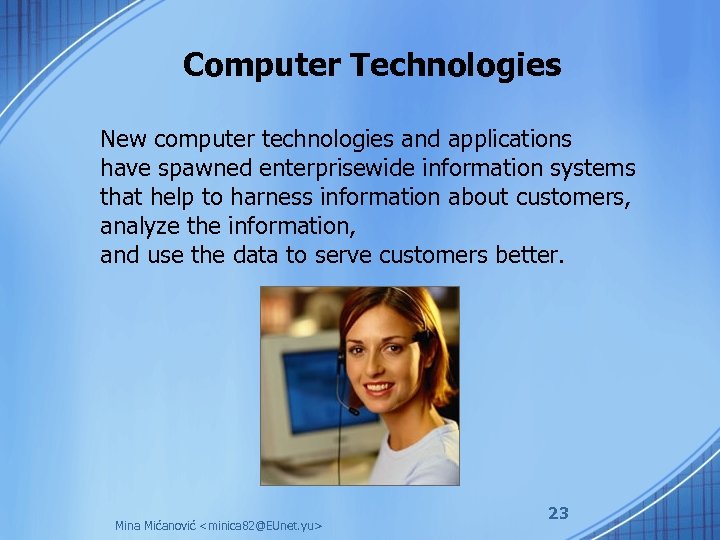 Computer Technologies

New computer technologies and applications have spawned enterprisewide information systems that help to harness information about customers, analyze the information, and use the data to serve customers better.

Mina Mićanović <minica82@EUnet.yu>

23